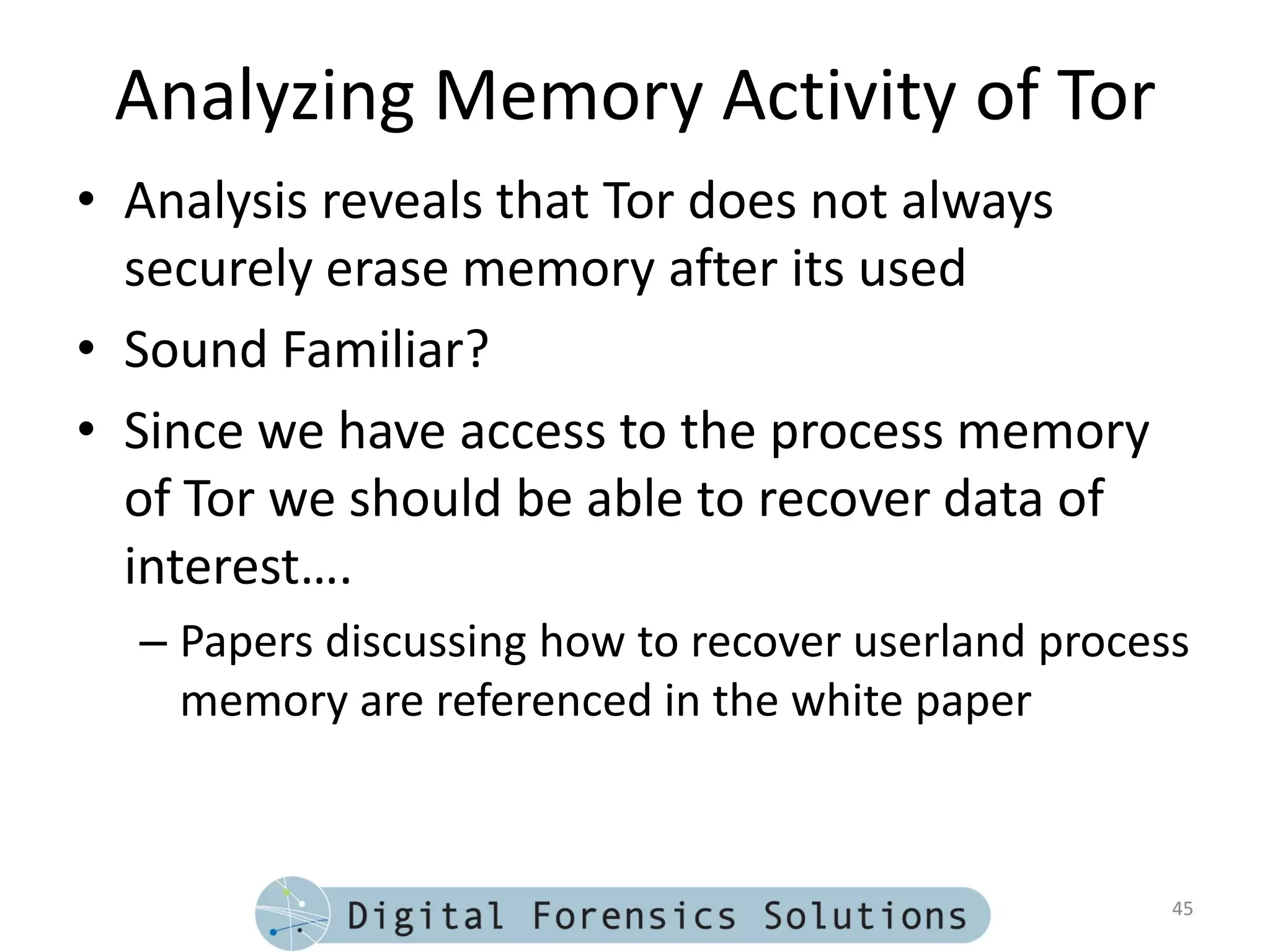 Analyzing Memory Activity of Tor

• Analysis reveals that Tor does not always securely erase memory after its used

• Sound Familiar?

• Since we have access to the process memory of Tor we should be able to recover data of interest….

– Papers discussing how to recover userland process memory are referenced in the white paper

Digital Forensics Solutions

45